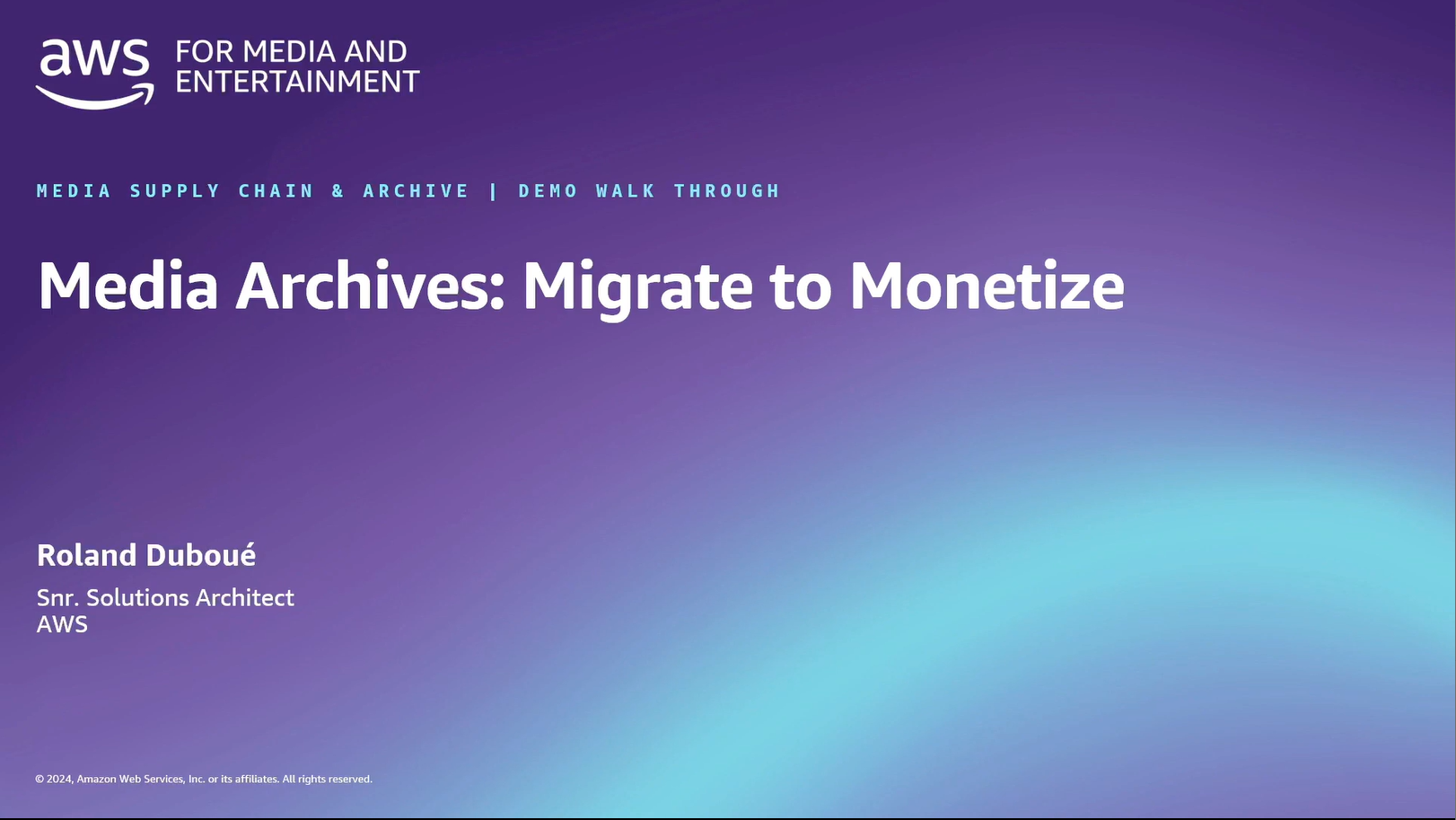 aws FOR MEDIA AND ENTERTAINMENT

MEDIA SUPPLY CHAIN & ARCHIVE | DEMO WALK THROUGH

Media Archives: Migrate to Monetize

Roland Duboué

Snr. Solutions Architect
AWS

© 2024, Amazon Web Services, Inc. or its affiliates. All rights reserved.